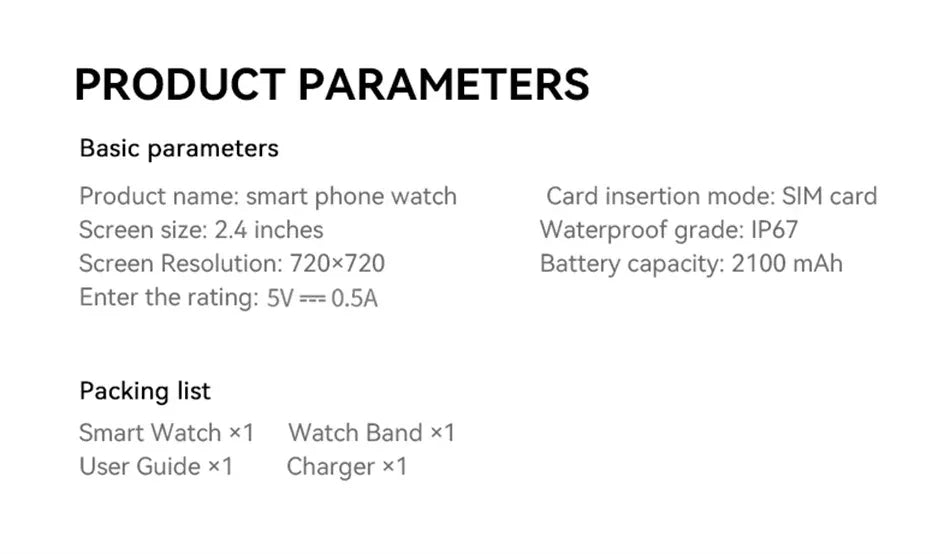 PRODUCT PARAMETERS

Basic parameters

Product name: smart phone watch
Screen size: 2.4 inches
Screen Resolution: 720×720
Enter the rating: 5V ⎓ 0.5A

Card insertion mode: SIM card
Waterproof grade: IP67
Battery capacity: 2100 mAh

Packing list

Smart Watch ×1 Watch Band ×1
User Guide ×1 Charger ×1